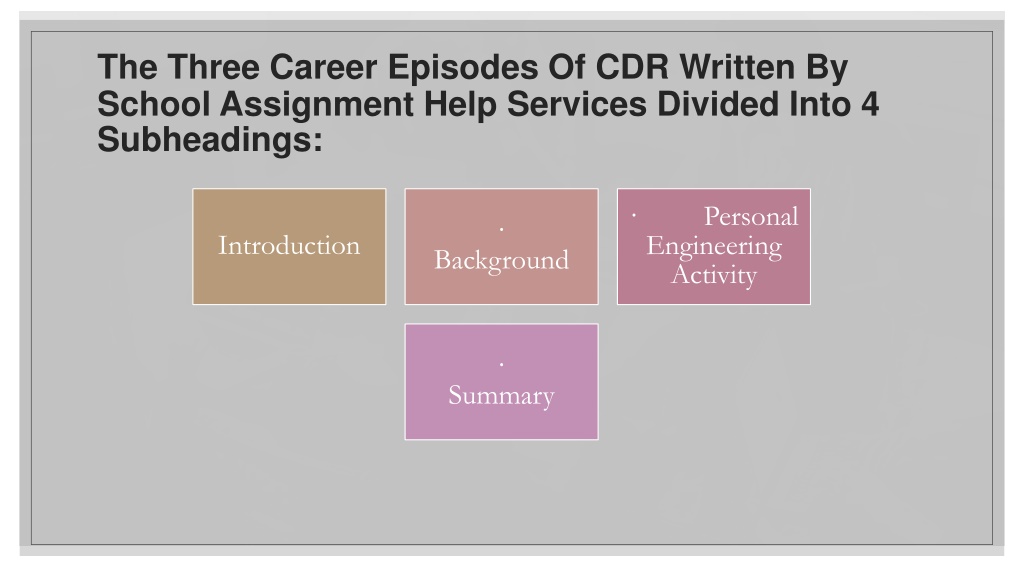 The Three Career Episodes Of CDR Written By School Assignment Help Services Divided Into 4 Subheadings:

Introduction

·
Background

· Personal Engineering Activity

·
Summary